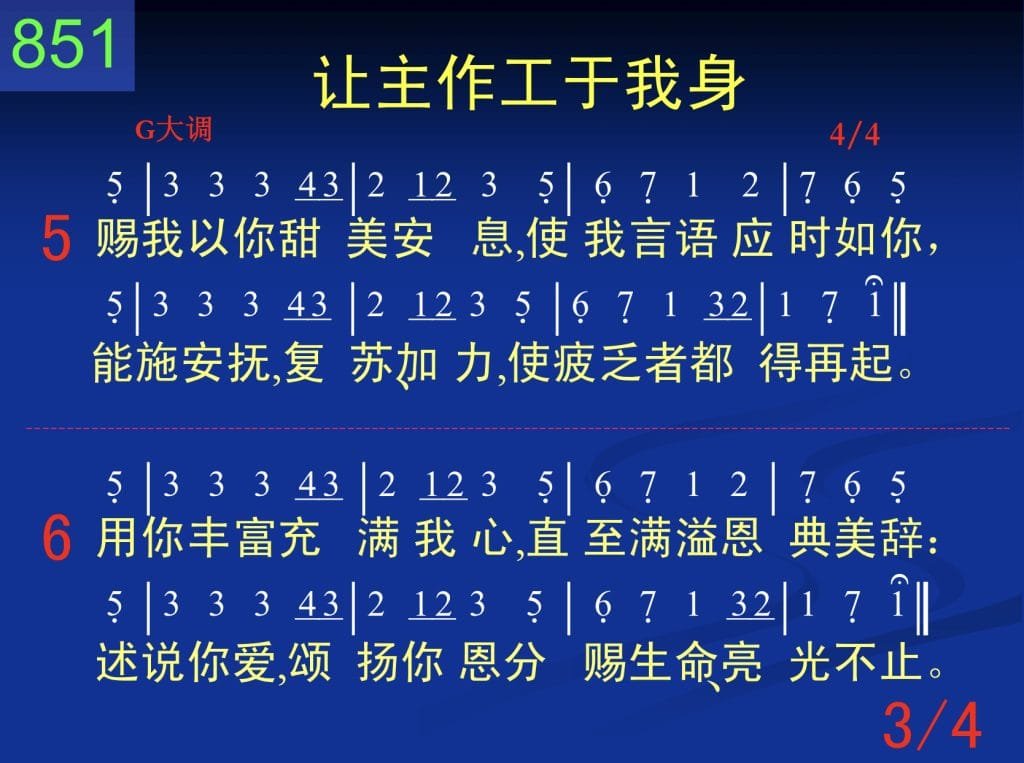 851

让主作工于我身

G大调

4/4

5 | 3 3 3 43 | 2 12 3 5 | 6 7 1 2 | 7 6 5

5 赐我以你甜 美安 息,使 我言语 应 时如你,

5 | 3 3 3 43 | 2 12 3 5 | 6 7 1 32 | 1 7 1 ‖

能施安抚,复 苏加 力,使疲乏者都 得再起。

5 | 3 3 3 43 | 2 12 3 5 | 6 7 1 2 | 7 6 5

6 用你丰富充 满 我 心,直 至满溢恩 典美辞:

5 | 3 3 3 43 | 2 12 3 5 | 6 7 1 32 | 1 7 1 ‖

述说你爱,颂 扬你 恩分 赐生命亮 光不止。

3/4